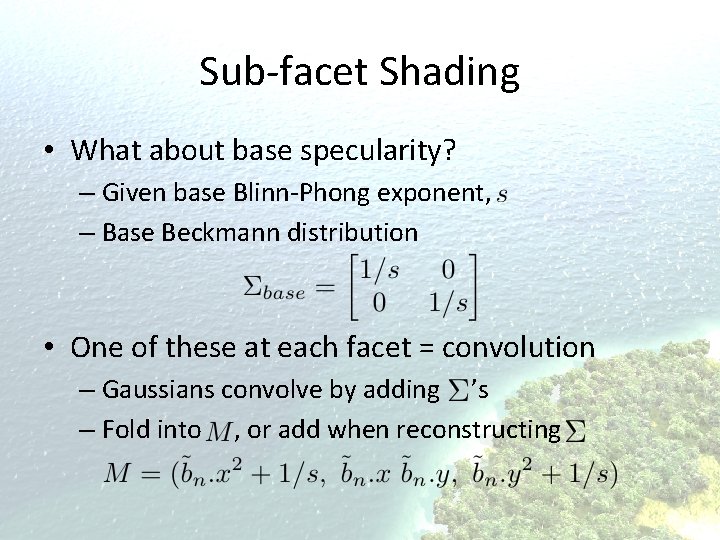 Sub-facet Shading

• What about base specularity?
– Given base Blinn-Phong exponent, $s$
– Base Beckmann distribution
$\Sigma_{base} = \begin{bmatrix} 1/s & 0 \\ 0 & 1/s \end{bmatrix}$

• One of these at each facet = convolution
– Gaussians convolve by adding $\Sigma$'s
– Fold into $M$, or add when reconstructing $\Sigma$
$M = (\tilde{b}_n.x^2 + 1/s,\ \tilde{b}_n.x\ \tilde{b}_n.y,\ \tilde{b}_n.y^2 + 1/s)$